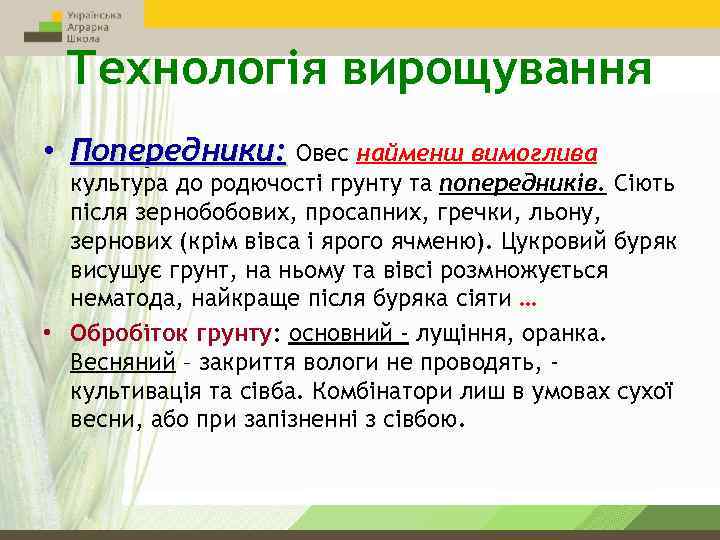 Українська Аграрна Школа

Технологія вирощування

• Попередники: Овес найменш вимоглива культура до родючості грунту та попередників. Сіють після зернобобових, просапних, гречки, льону, зернових (крім вівса і ярого ячменю). Цукровий буряк висушує грунт, на ньому та вівсі розмножується нематода, найкраще після буряка сіяти …

• Обробіток грунту: основний - лущіння, оранка. Весняний – закриття вологи не проводять, - культивація та сівба. Комбінатори лиш в умовах сухої весни, або при запізненні з сівбою.